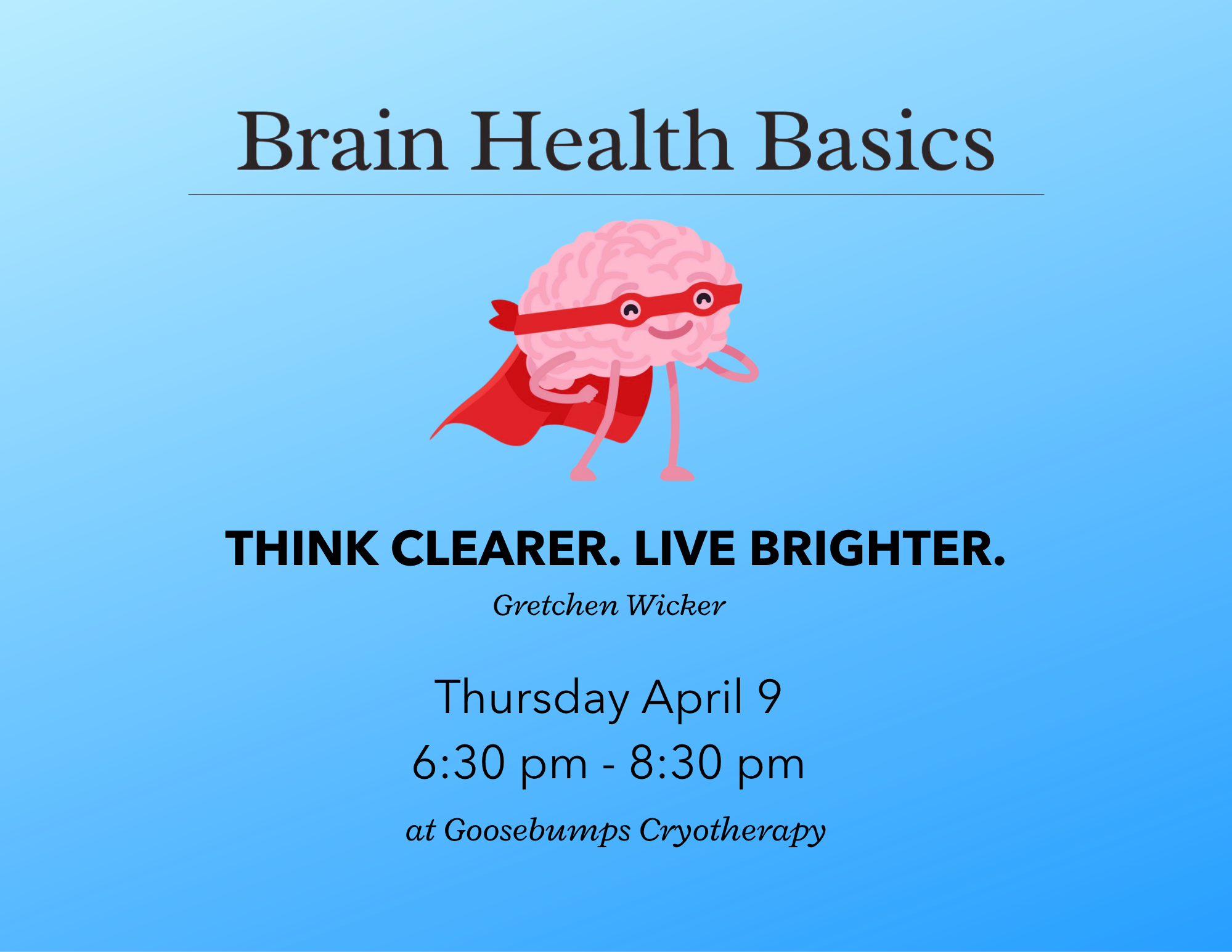 Brain Health Basics

THINK CLEARER. LIVE BRIGHTER.

Gretchen Wicker

Thursday April 9
6:30 pm - 8:30 pm

at Goosebumps Cryotherapy